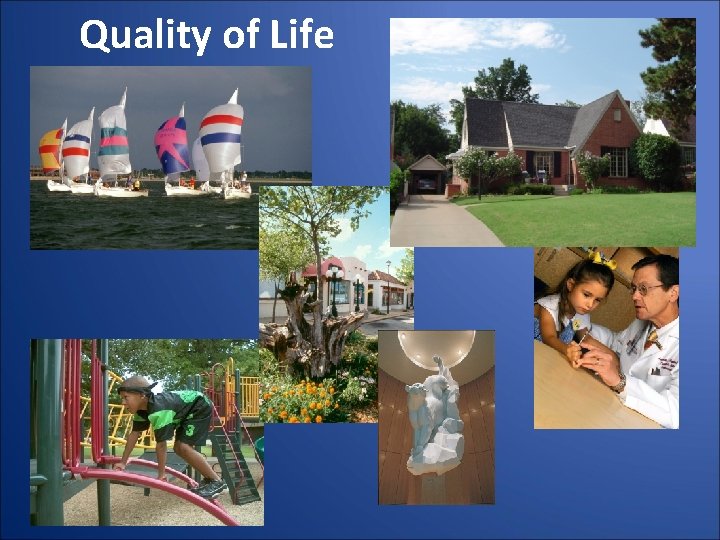 Quality of Life